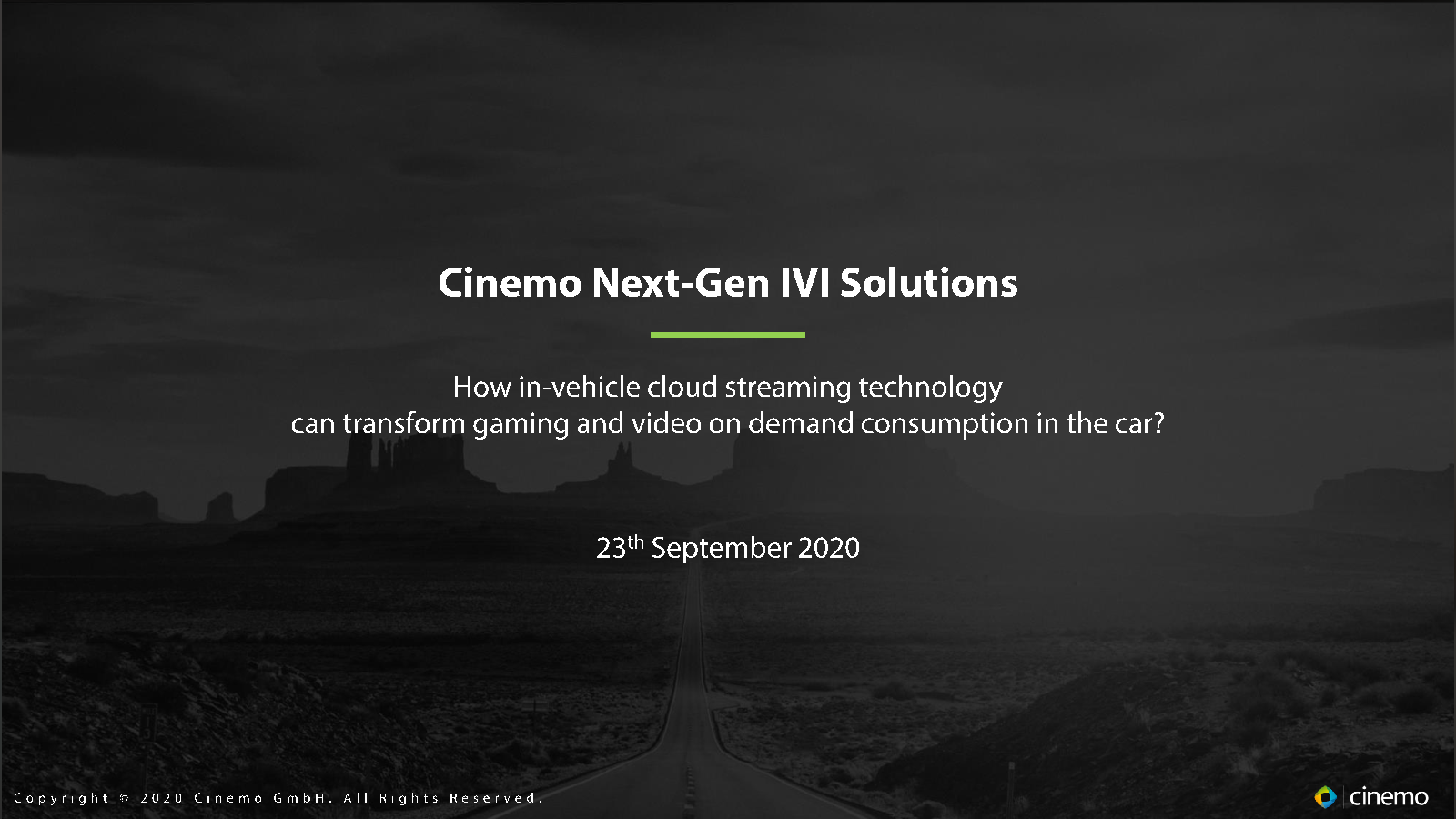 Cinemo Next-Gen IVI Solutions

How in-vehicle cloud streaming technology can transform gaming and video on demand consumption in the car?

23$^{th}$ September 2020

Copyright © 2020 Cinemo GmbH. All Rights Reserved.

cinemo